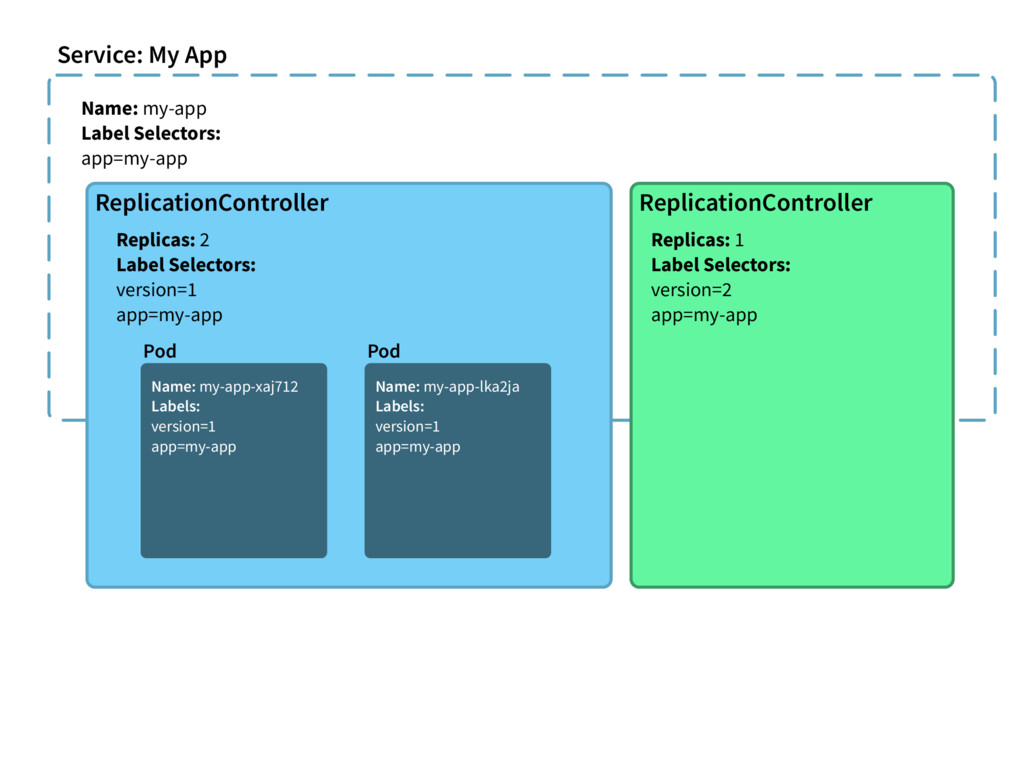 Service: My App

Name: my-app
Label Selectors:
app=my-app

ReplicationController

Replicas: 2
Label Selectors:
version=1
app=my-app

Pod

Name: my-app-xaj712
Labels:
version=1
app=my-app

Pod

Name: my-app-lka2ja
Labels:
version=1
app=my-app

ReplicationController

Replicas: 1
Label Selectors:
version=2
app=my-app